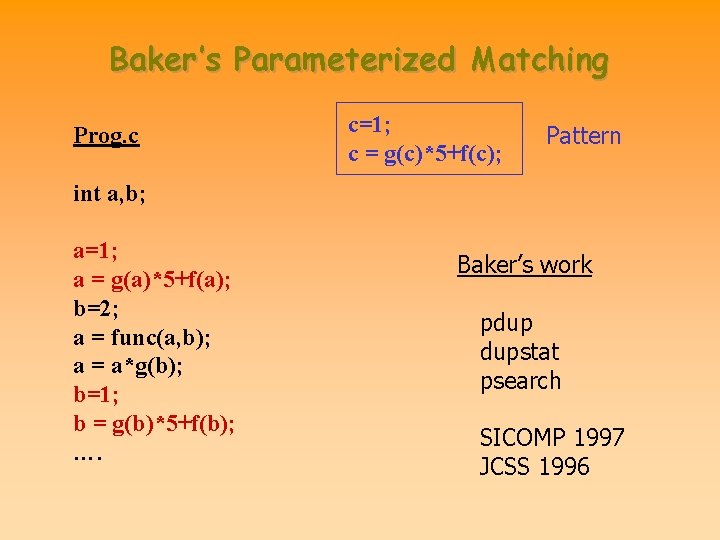 Baker's Parameterized Matching

Prog.c

int a,b;

a=1;
a = g(a)*5+f(a);
b=2;
a = func(a,b);
a = a*g(b);
b=1;
b = g(b)*5+f(b);
….

c=1;
c = g(c)*5+f(c);

Pattern

Baker's work

pdup
dupstat
psearch

SICOMP 1997
JCSS 1996